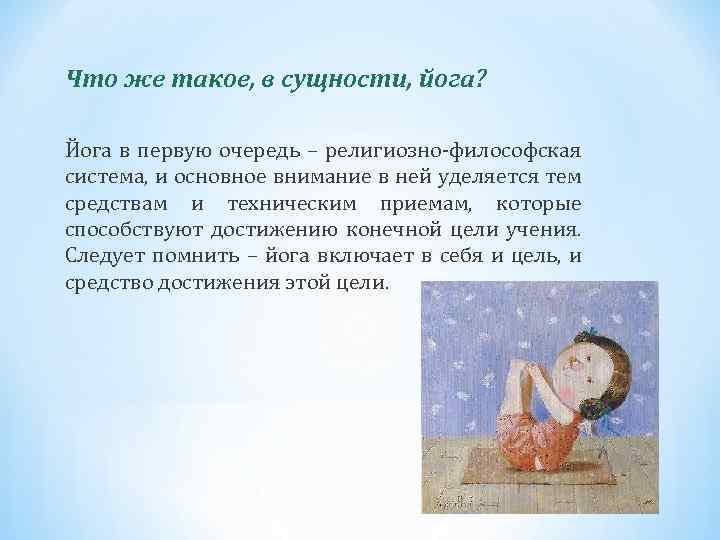 Что же такое, в сущности, йога?

Йога в первую очередь – религиозно-философская система, и основное внимание в ней уделяется тем средствам и техническим приемам, которые способствуют достижению конечной цели учения. Следует помнить – йога включает в себя и цель, и средство достижения этой цели.